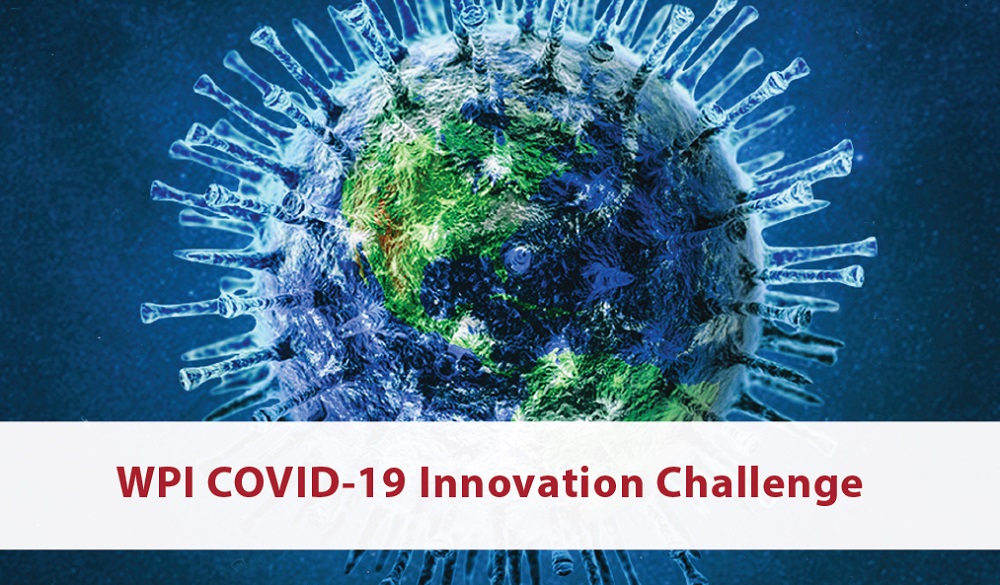 WPI COVID-19 Innovation Challenge